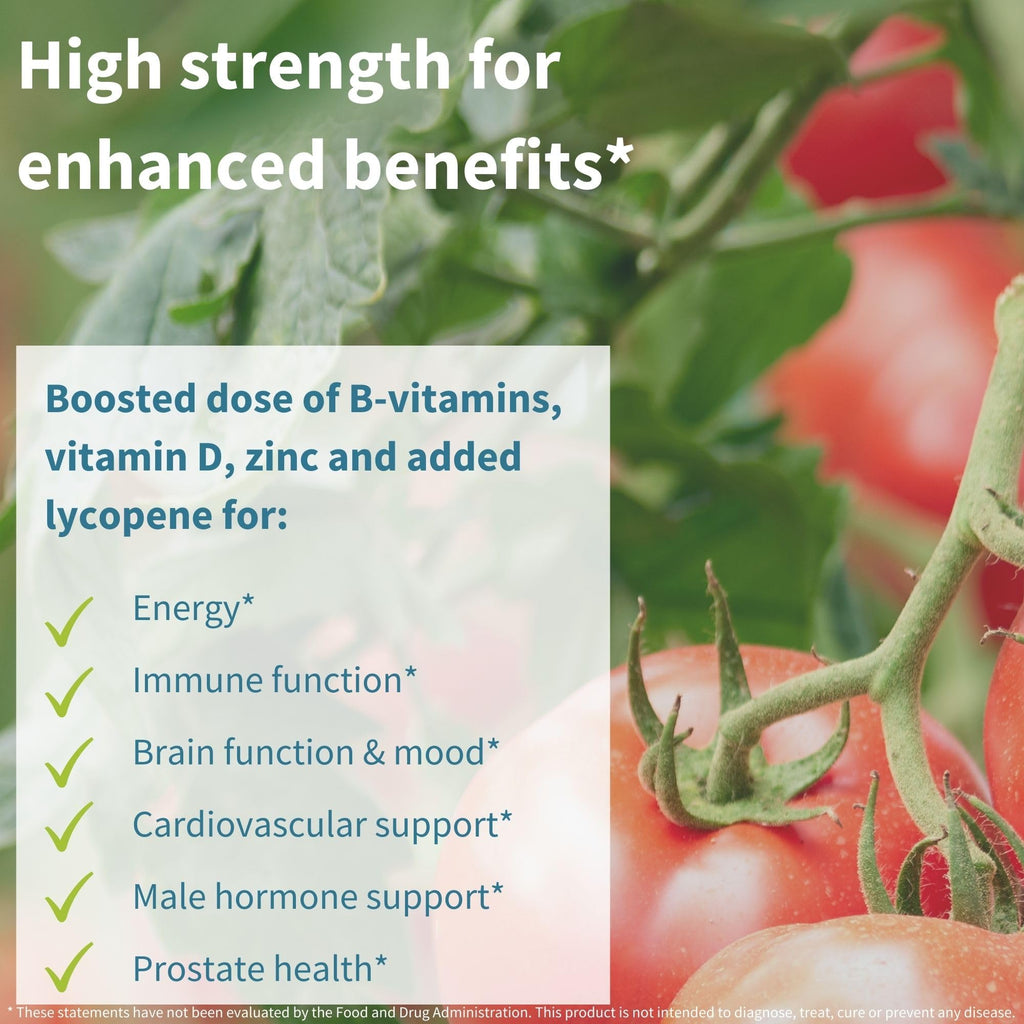 High strength for enhanced benefits*

Boosted dose of B-vitamins, vitamin D, zinc and added lycopene for:

Energy*

Immune function*

Brain function & mood*

Cardiovascular support*

Male hormone support*

Prostate health*

* These statements have not been evaluated by the Food and Drug Administration. This product is not intended to diagnose, treat, cure or prevent any disease.